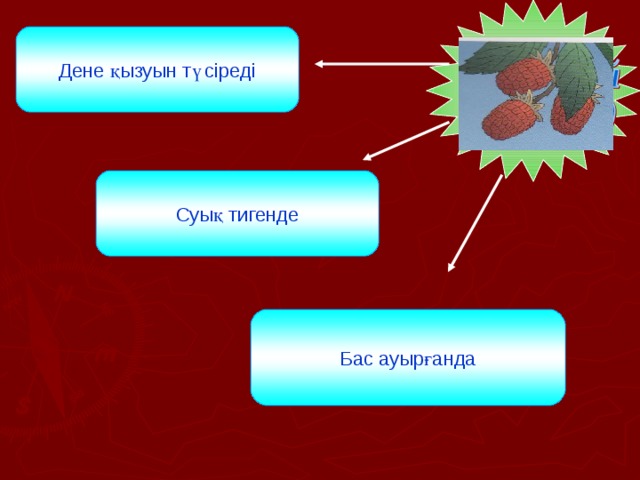 Дене қызуын түсіреді

Суық тигенде

Бас ауырғанда